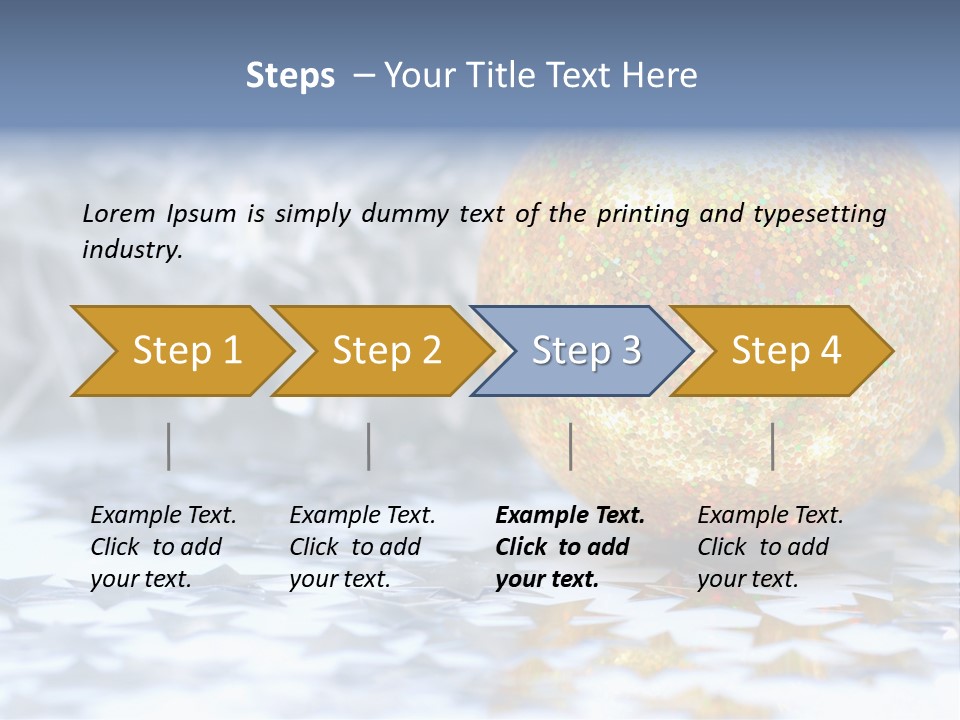 Steps – Your Title Text Here

Lorem Ipsum is simply dummy text of the printing and typesetting industry.

Step 1

Step 2

Step 3

Step 4

Example Text. Click to add your text.

Example Text. Click to add your text.

Example Text. Click to add your text.

Example Text. Click to add your text.